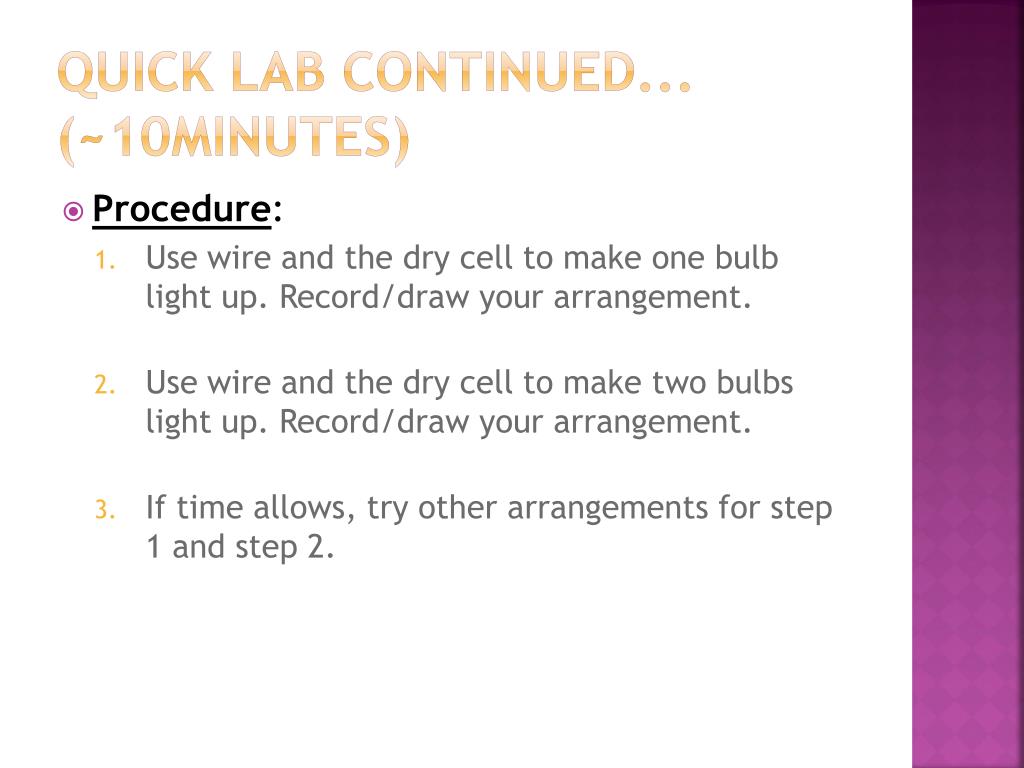 QUICK LAB CONTINUED... (~10MINUTES)

Procedure:

1. Use wire and the dry cell to make one bulb light up. Record/draw your arrangement.

2. Use wire and the dry cell to make two bulbs light up. Record/draw your arrangement.

3. If time allows, try other arrangements for step 1 and step 2.